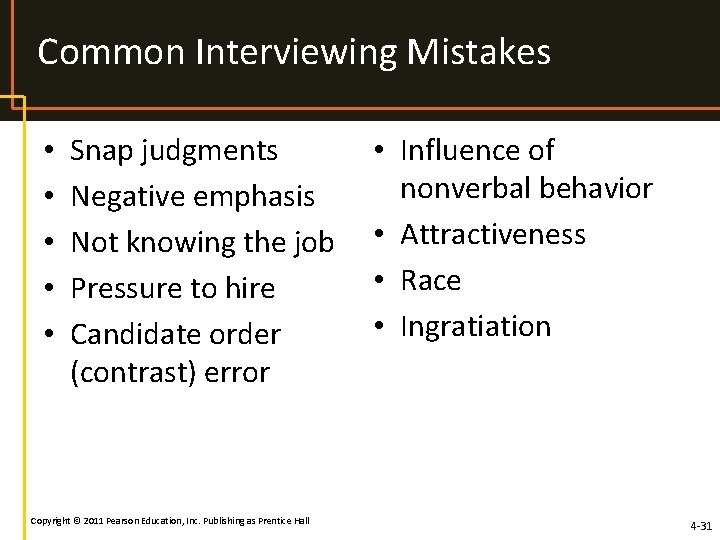 Common Interviewing Mistakes

• Snap judgments
• Negative emphasis
• Not knowing the job
• Pressure to hire
• Candidate order (contrast) error

• Influence of nonverbal behavior
• Attractiveness
• Race
• Ingratiation

Copyright © 2011 Pearson Education, Inc. Publishing as Prentice Hall

4-31